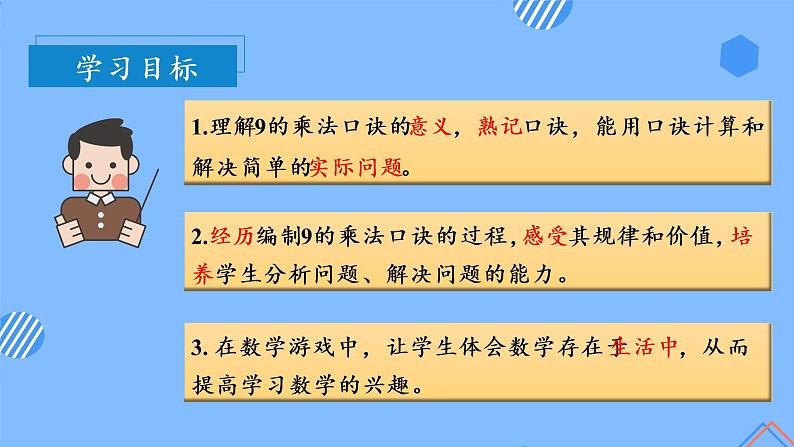 学习目标

1.理解9的乘法口诀的意义，熟记口诀，能用口诀计算和解决简单的实际问题。

2.经历编制9的乘法口诀的过程，感受其规律和价值，培养学生分析问题、解决问题的能力。

3. 在数学游戏中，让学生体会数学存在于生活中，从而提高学习数学的兴趣。